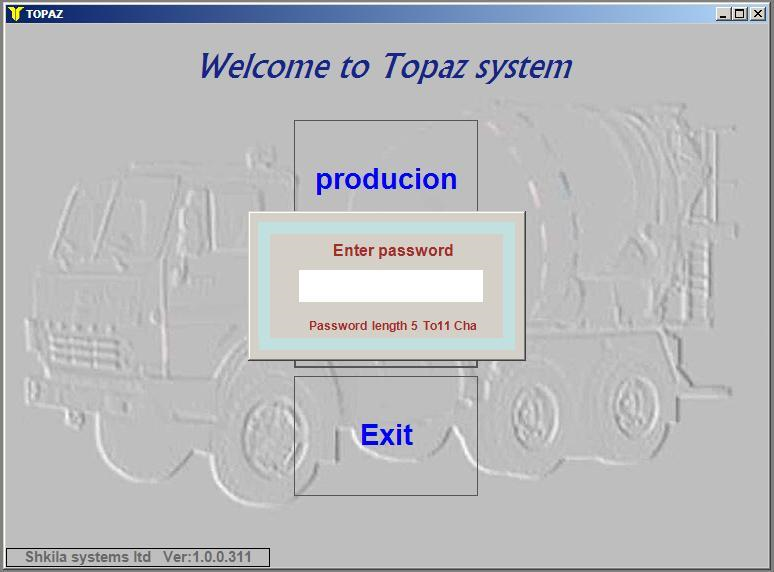 TOPAZ

Welcome to Topaz system

producion

Enter password

Password length 5 To11 Cha

Exit

Shkila systems ltd Ver:1.0.0.311